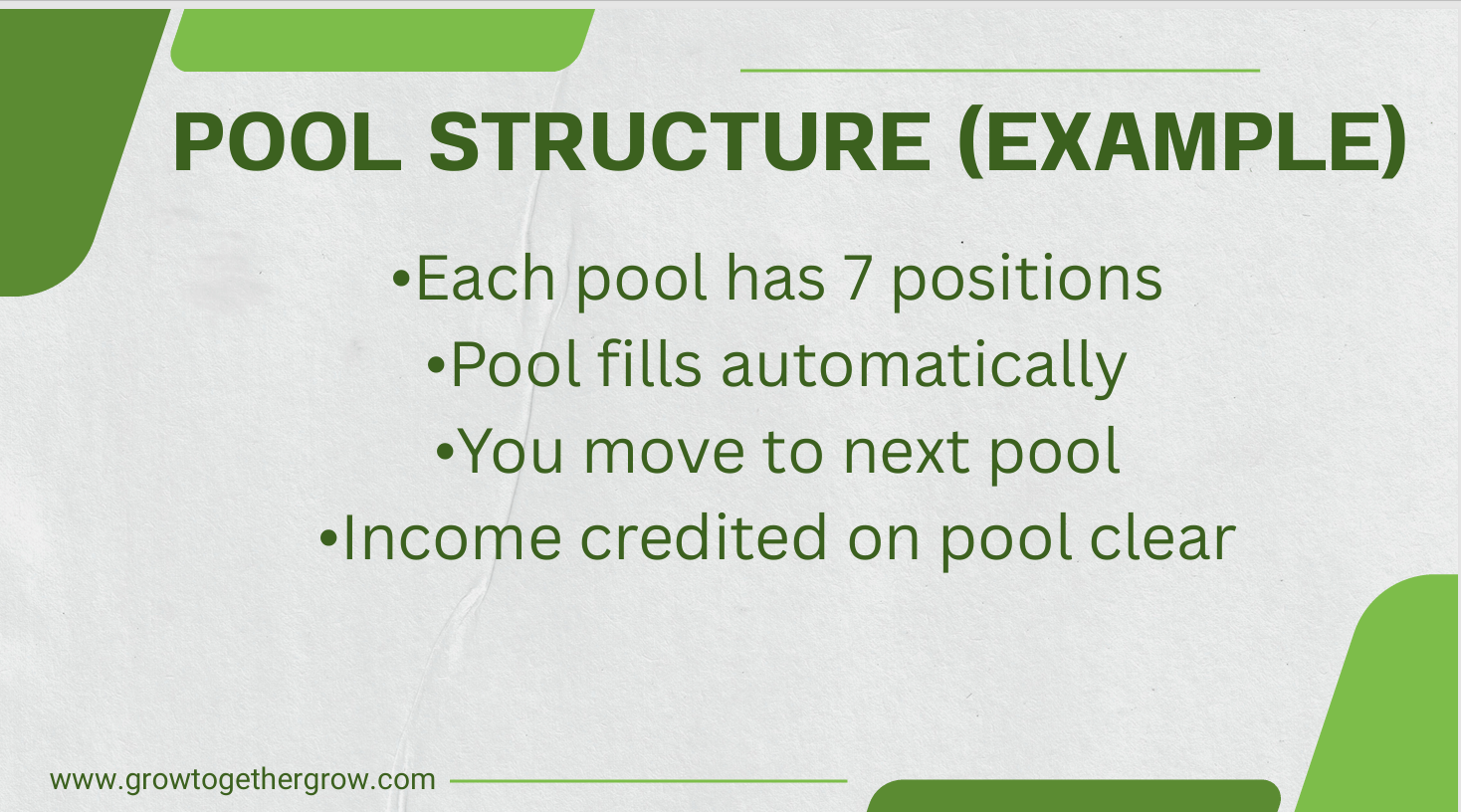 POOL STRUCTURE (EXAMPLE)

•Each pool has 7 positions
•Pool fills automatically
•You move to next pool
•Income credited on pool clear

www.growtogethergrow.com